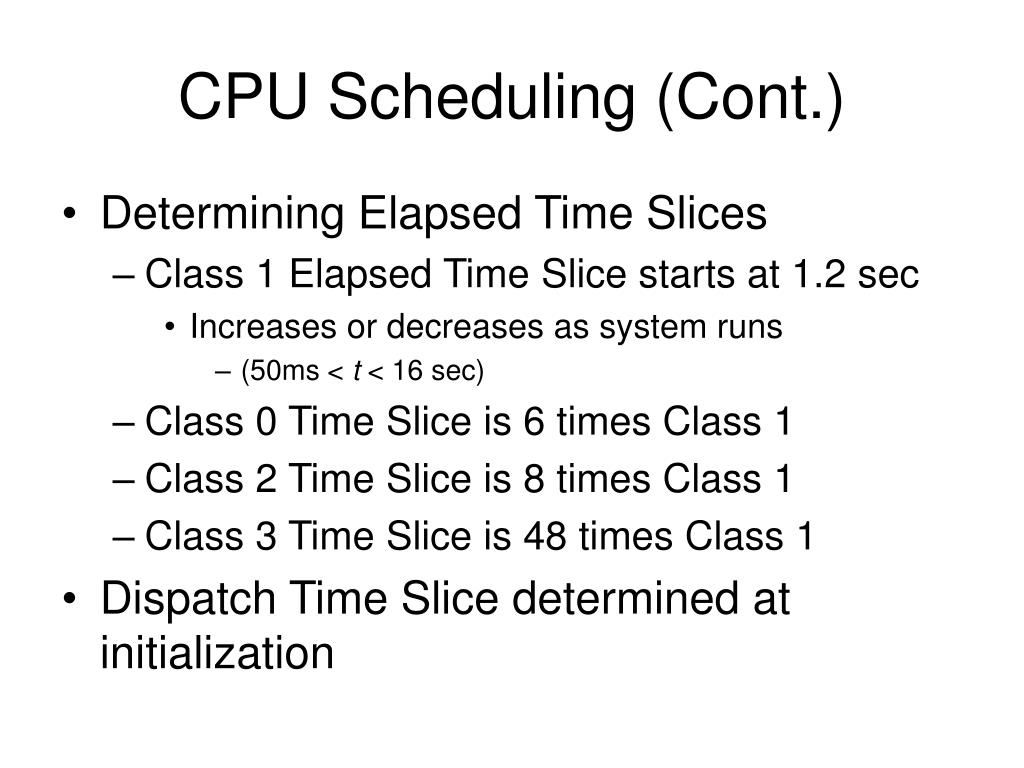 CPU Scheduling (Cont.)

• Determining Elapsed Time Slices
– Class 1 Elapsed Time Slice starts at 1.2 sec
• Increases or decreases as system runs
– (50ms < $t$ < 16 sec)
– Class 0 Time Slice is 6 times Class 1
– Class 2 Time Slice is 8 times Class 1
– Class 3 Time Slice is 48 times Class 1
• Dispatch Time Slice determined at initialization